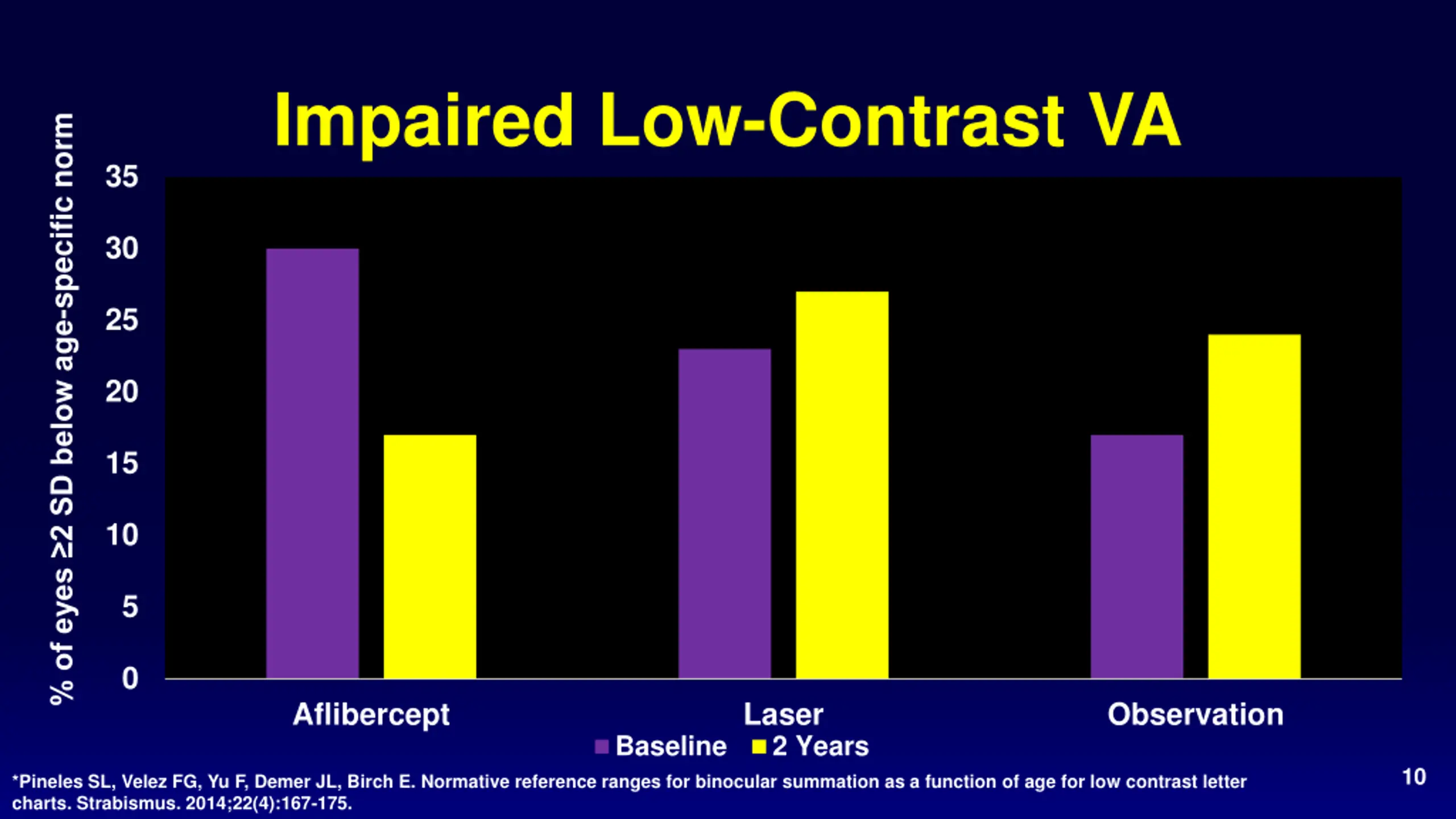 Impaired Low-Contrast VA

% of eyes ≥2 SD below age-specific norm

35
30
25
20
15
10
5
0

Aflibercept
Laser
Observation

Baseline 2 Years

*Pineles SL, Velez FG, Yu F, Demer JL, Birch E. Normative reference ranges for binocular summation as a function of age for low contrast letter charts. Strabismus. 2014;22(4):167-175.

10